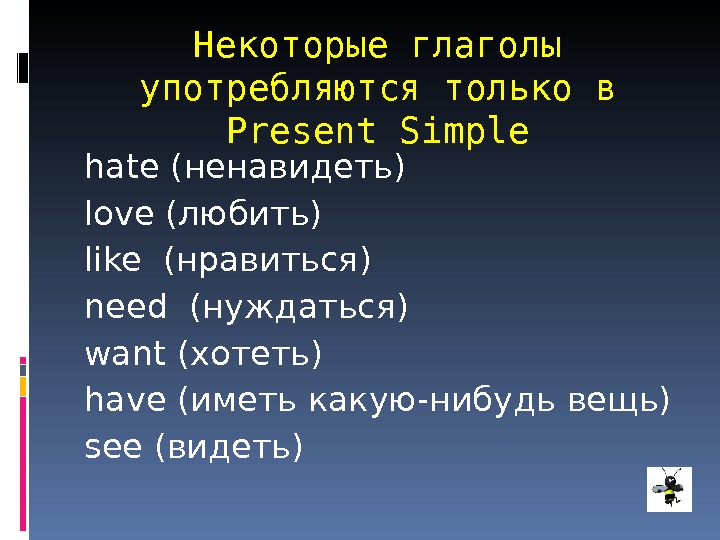 Некоторые глаголы употребляются только в Present Simple

hate (ненавидеть)
love (любить)
like (нравиться)
need (нуждаться)
want (хотеть)
have (иметь какую-нибудь вещь)
see (видеть)